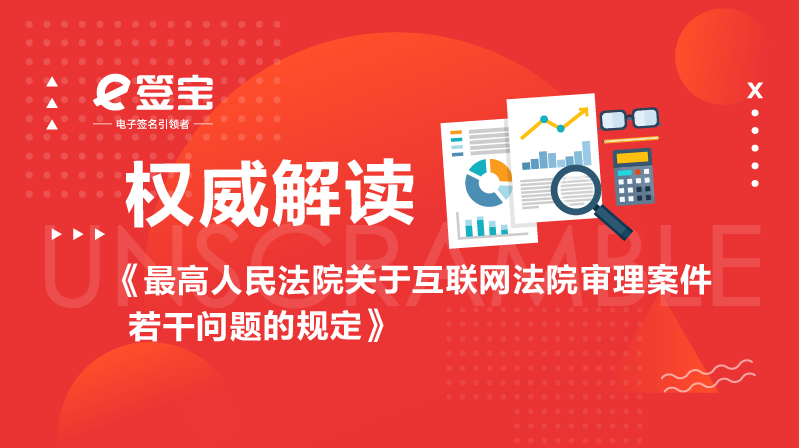 e签宝
电子签名引领者

权威解读

UNSCRAMBLE

《最高人民法院关于互联网法院审理案件若干问题的规定》